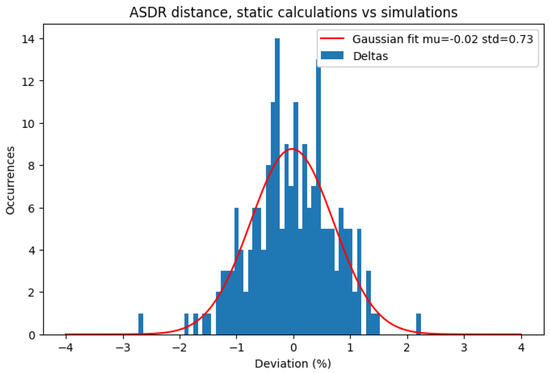 ASDR distance, static calculations vs simulations

Gaussian fit mu=-0.02 std=0.73
Deltas

Occurrences

14
12
10
8
6
4
2
0

−4 −3 −2 −1 0 1 2 3 4

Deviation (%)